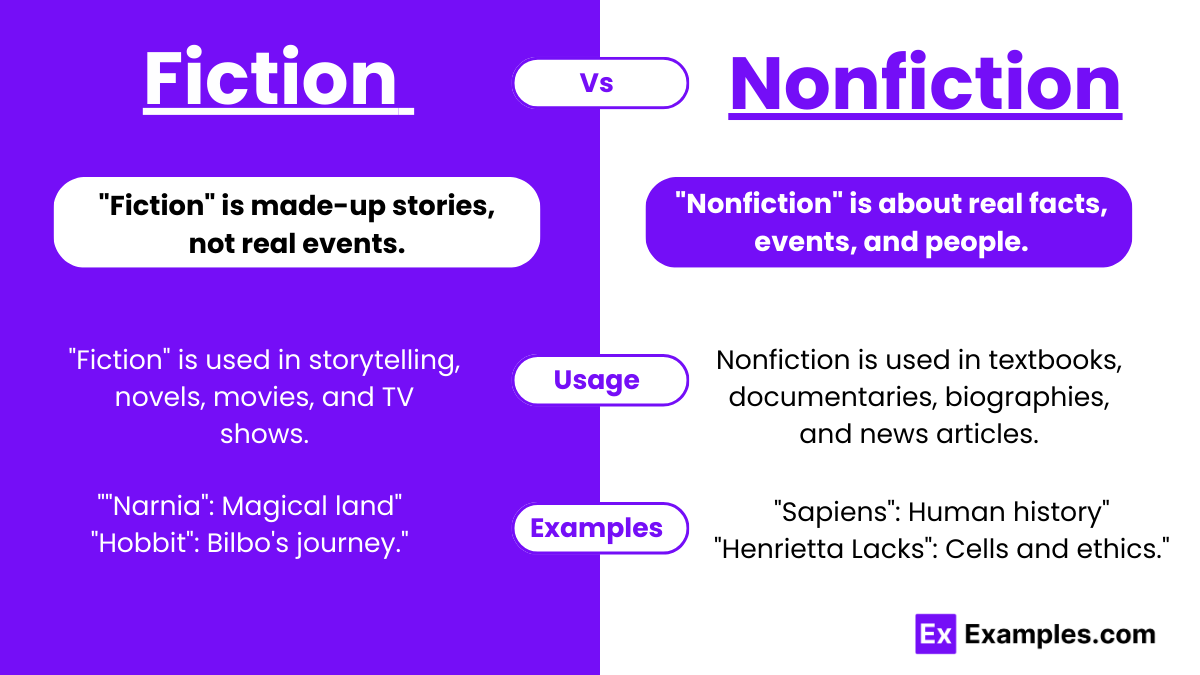 Fiction

Vs

Nonfiction

"Fiction" is made-up stories, not real events.

"Nonfiction" is about real facts, events, and people.

"Fiction" is used in storytelling, novels, movies, and TV shows.

Usage

Nonfiction is used in textbooks, documentaries, biographies, and news articles.

""Narnia": Magical land" "Hobbit": Bilbo's journey."

Examples

"Sapiens": Human history" "Henrietta Lacks": Cells and ethics."

Ex Examples.com